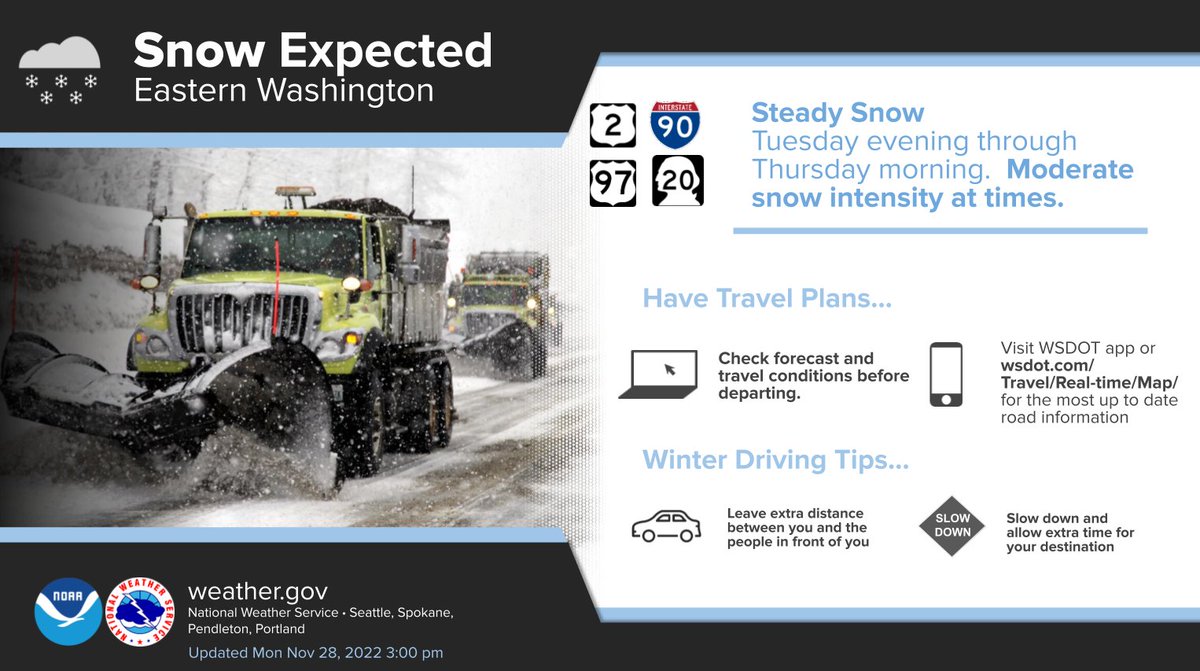 Snow Expected
Eastern Washington

2 INTERSTATE 90
97 20

Steady Snow
Tuesday evening through Thursday morning. Moderate snow intensity at times.

Have Travel Plans...

Check forecast and travel conditions before departing.

Visit WSDOT app or wsdot.com/Travel/Real-time/Map/ for the most up to date road information

Winter Driving Tips...

Leave extra distance between you and the people in front of you

SLOW DOWN

Slow down and allow extra time for your destination

NOAA
NATIONAL WEATHER SERVICE

weather.gov
National Weather Service • Seattle, Spokane, Pendleton, Portland

Updated Mon Nov 28, 2022 3:00 pm